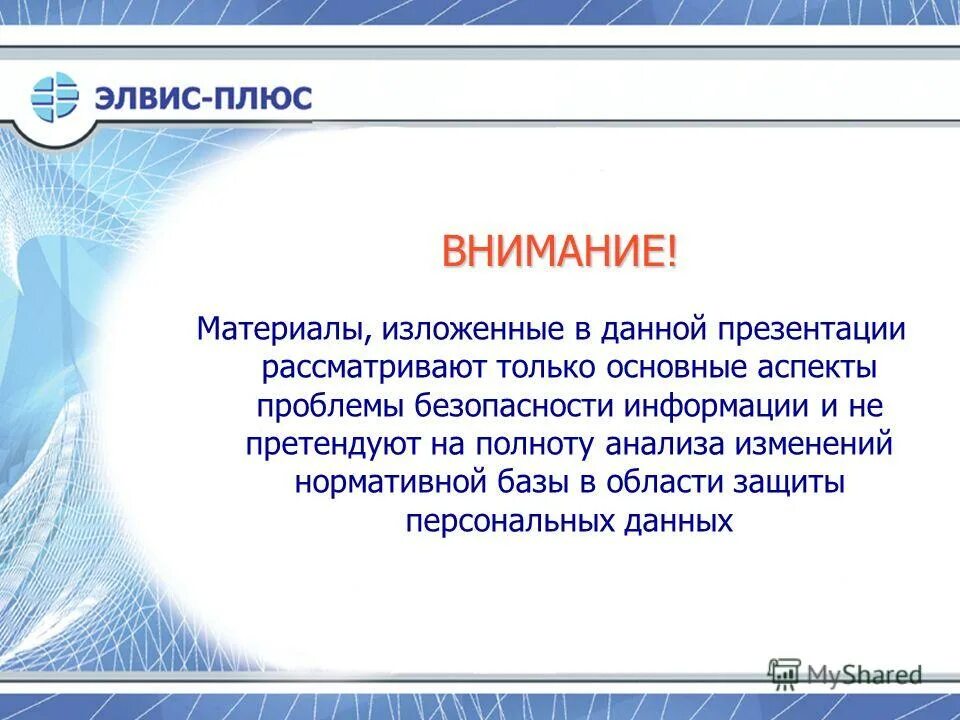 ЭЛВИС-ПЛЮС

ВНИМАНИЕ!

Материалы, изложенные в данной презентации рассматривают только основные аспекты проблемы безопасности информации и не претендуют на полноту анализа изменений нормативной базы в области защиты персональных данных

MyShared